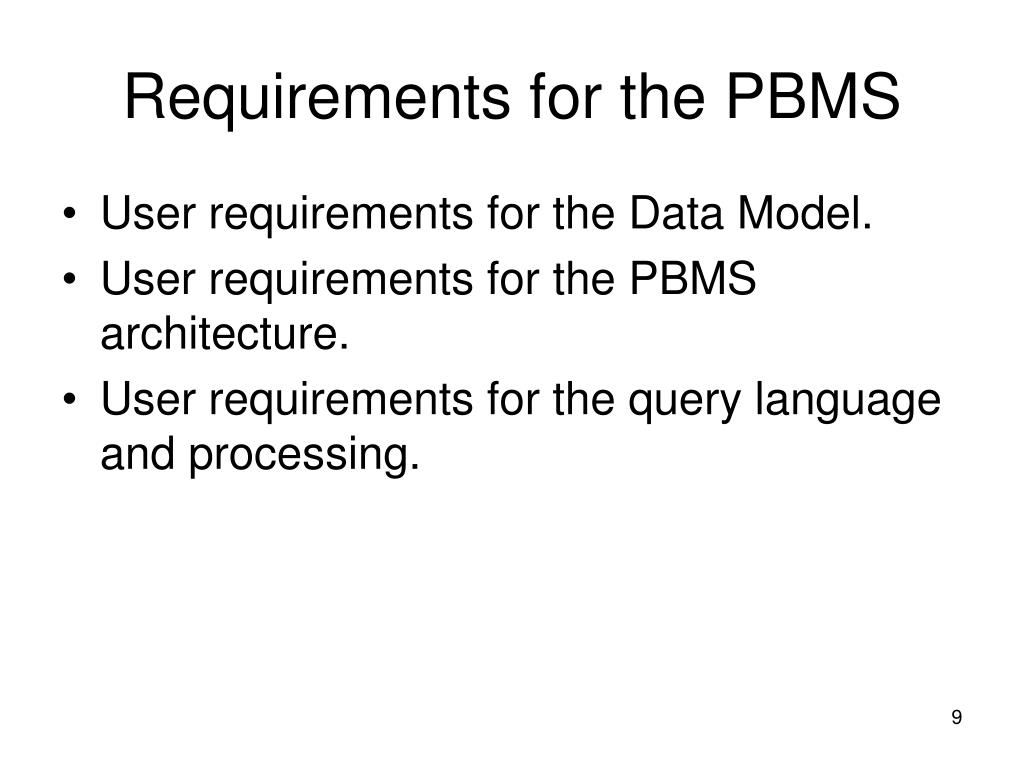 Requirements for the PBMS

• User requirements for the Data Model.
• User requirements for the PBMS architecture.
• User requirements for the query language and processing.

9